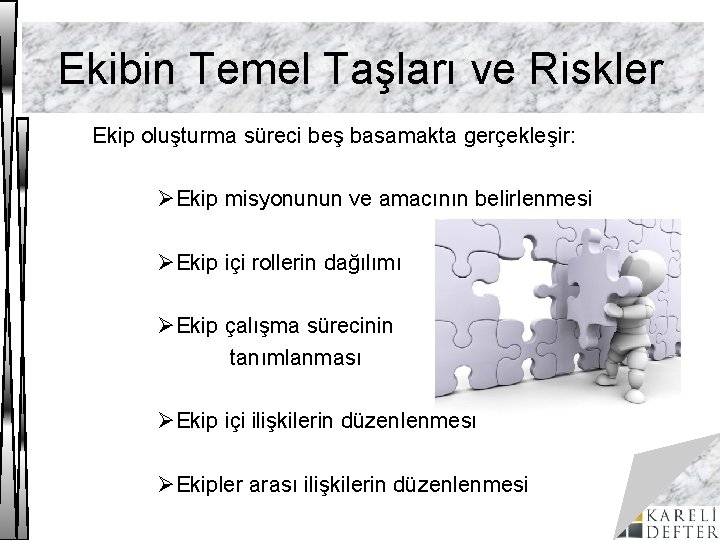 Ekibin Temel Taşları ve Riskler

Ekip oluşturma süreci beş basamakta gerçekleşir:

➢Ekip misyonunun ve amacının belirlenmesi

➢Ekip içi rollerin dağılımı

➢Ekip çalışma sürecinin tanımlanması

➢Ekip içi ilişkilerin düzenlenmesi

➢Ekipler arası ilişkilerin düzenlenmesi

KARELİ DEFTER